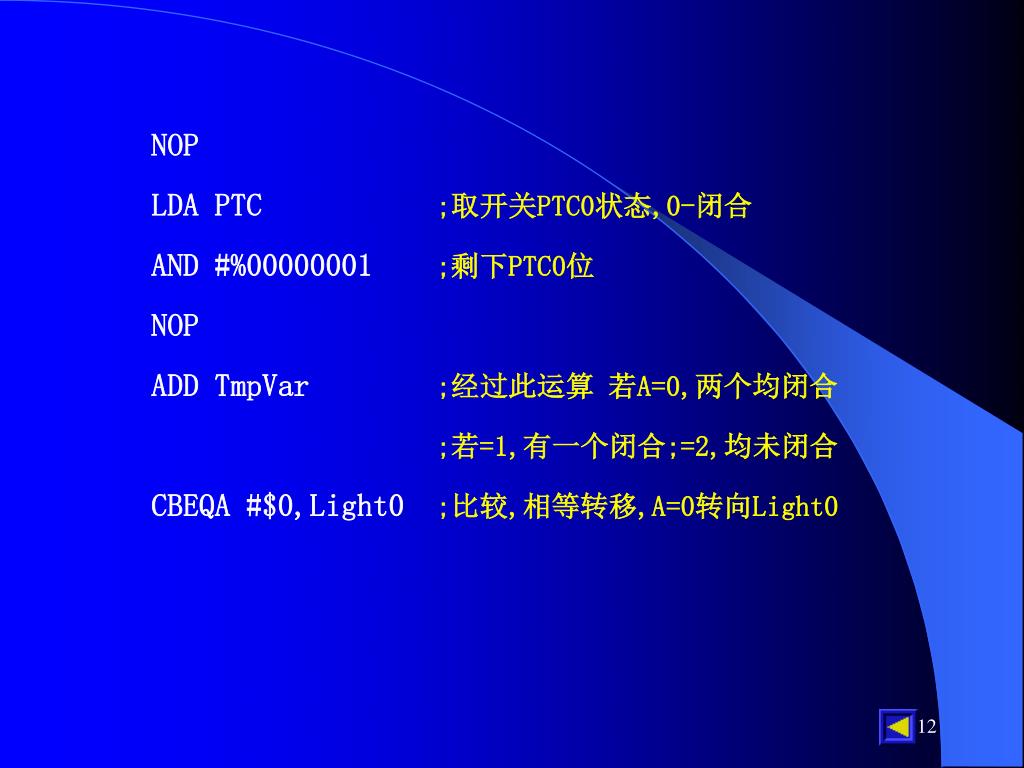 NOP

LDA PTC ;取开关PTC0状态,0-闭合

AND #%00000001 ;剩下PTC0位

NOP

ADD TmpVar ;经过此运算 若A=0,两个均闭合

;若=1,有一个闭合;=2,均未闭合

CBEQA #$0,Light0 ;比较,相等转移,A=0转向Light0

12